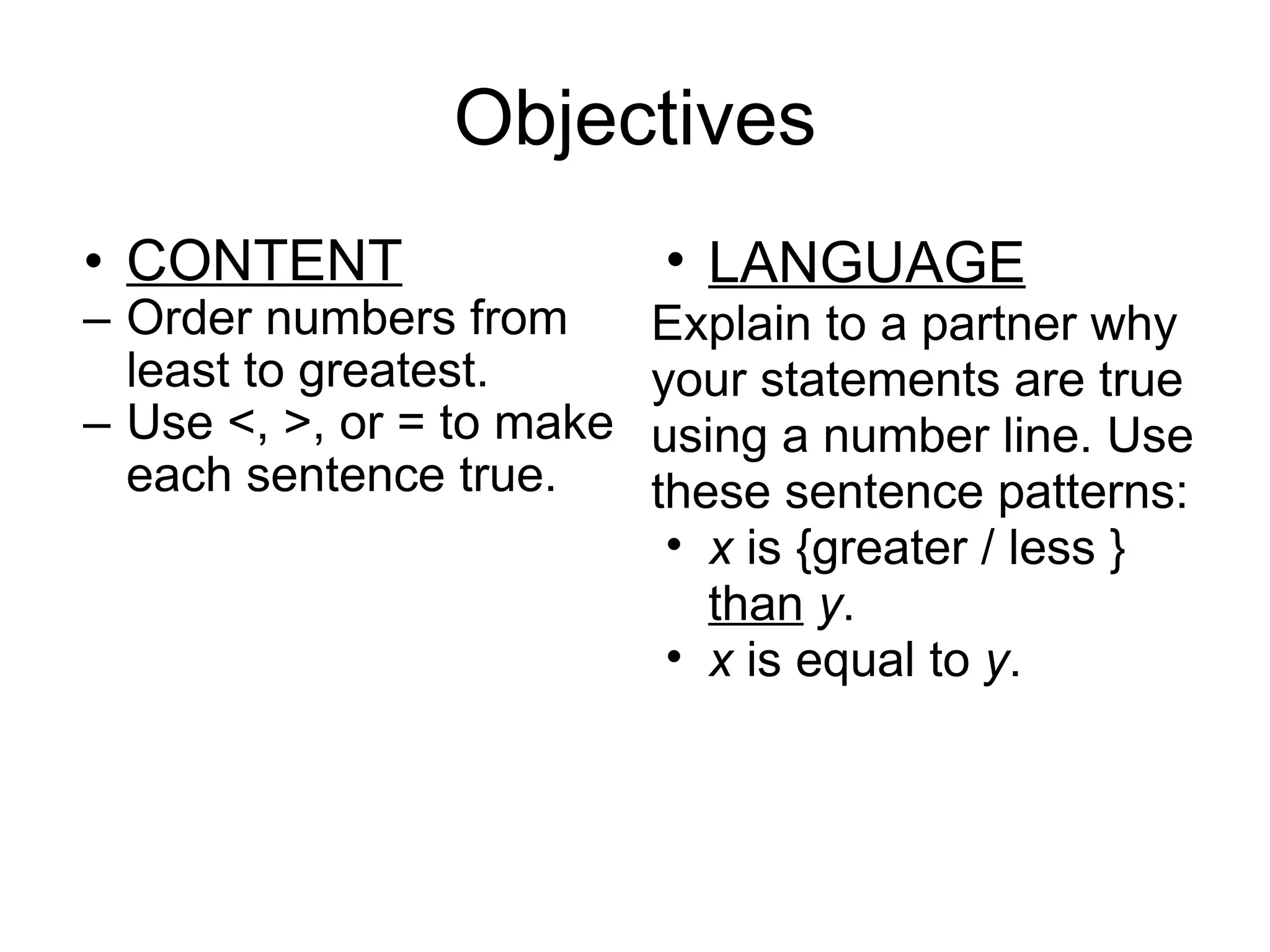 Objectives

• CONTENT
– Order numbers from least to greatest.
– Use <, >, or = to make each sentence true.

• LANGUAGE
Explain to a partner why your statements are true using a number line. Use these sentence patterns:
• $x$ is {greater / less } than $y$.
• $x$ is equal to $y$.